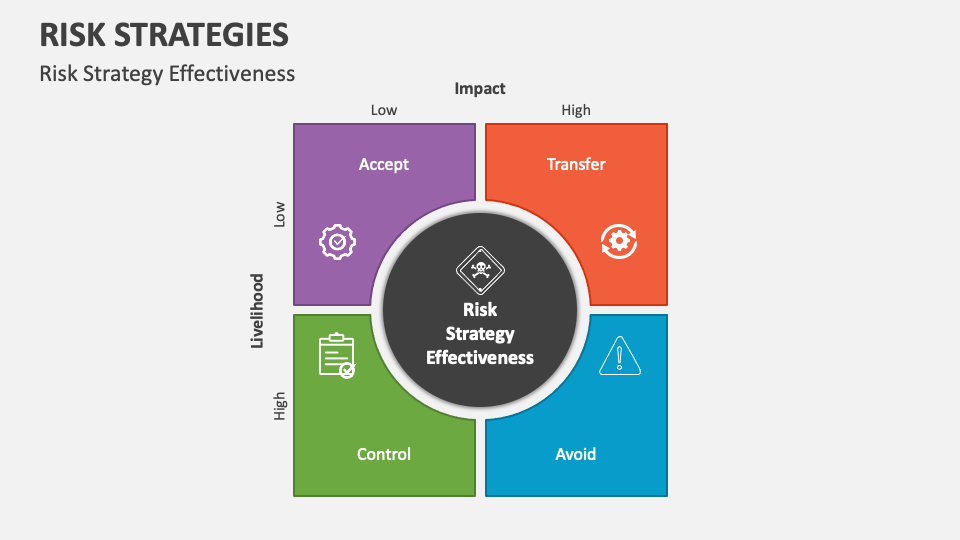 RISK STRATEGIES

Risk Strategy Effectiveness

Impact

Low

High

Livelihood

Low

High

Accept

Transfer

Risk Strategy Effectiveness

Control

Avoid